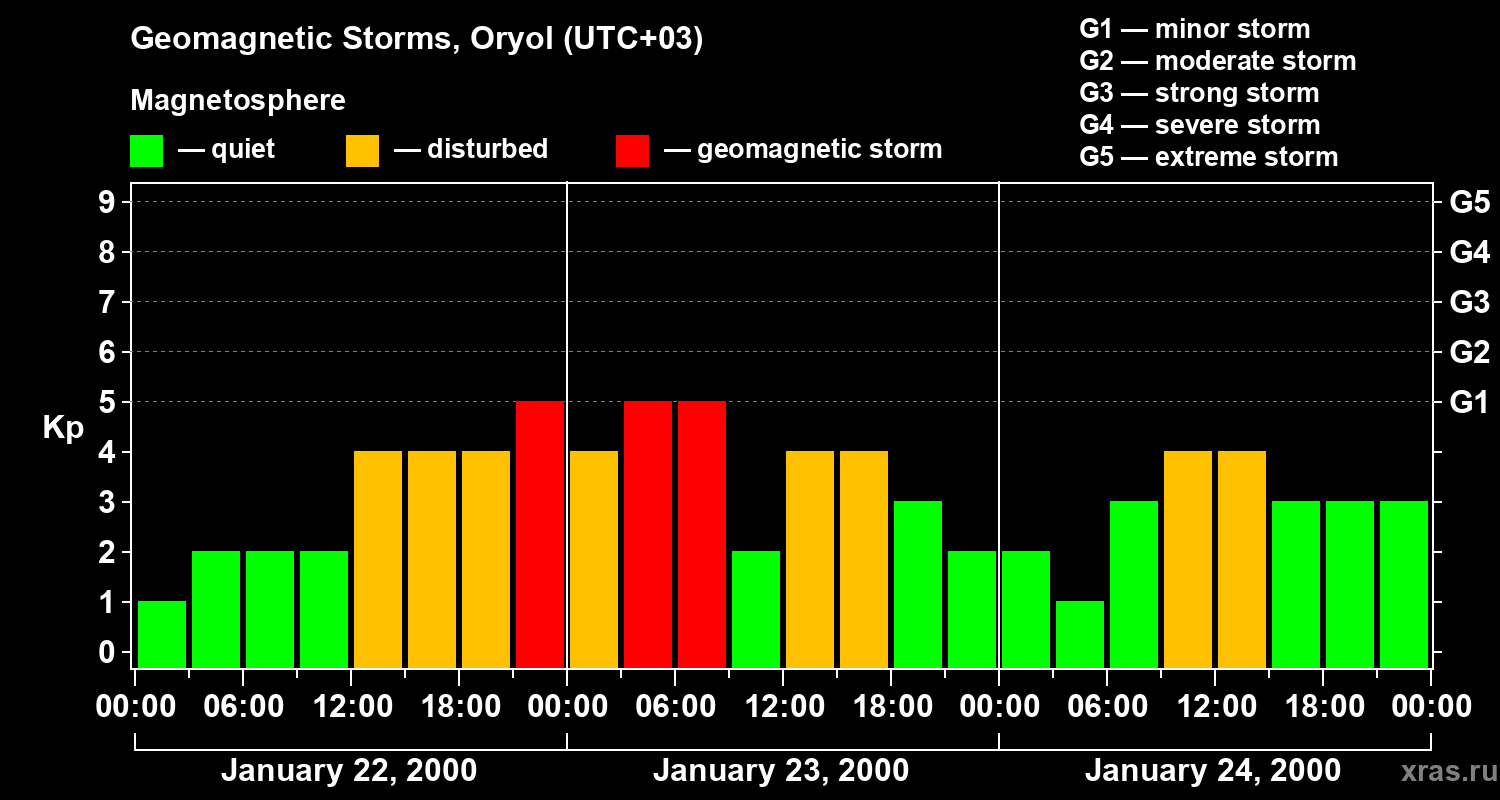 Geomagnetic Storms, Oryol (UTC+03)

Magnetosphere

— quiet — disturbed — geomagnetic storm

G1 — minor storm
G2 — moderate storm
G3 — strong storm
G4 — severe storm
G5 — extreme storm

Kp

9
8
7
6
5
4
3
2
1
0

G5
G4
G3
G2
G1

00:00 06:00 12:00 18:00 00:00 06:00 12:00 18:00 00:00 06:00 12:00 18:00 00:00

January 22, 2000
January 23, 2000
January 24, 2000

xras.ru